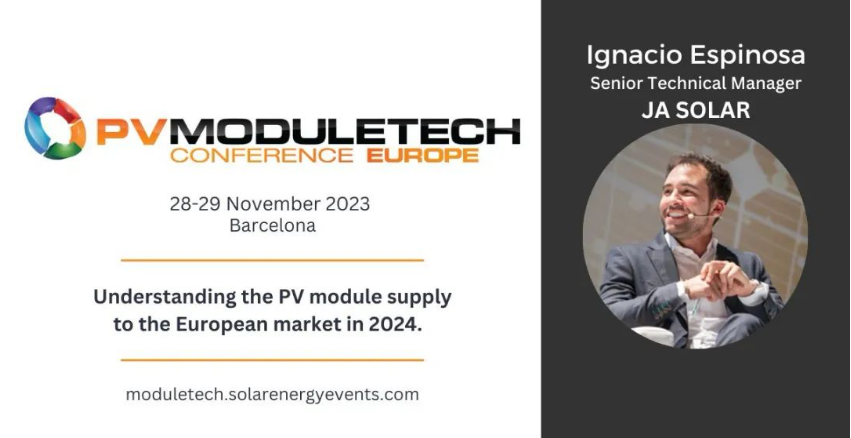 PVMODULETECH
CONFERENCE EUROPE

28-29 November 2023
Barcelona

Understanding the PV module supply to the European market in 2024.

moduletech.solarenergyevents.com

Ignacio Espinosa
Senior Technical Manager
JA SOLAR